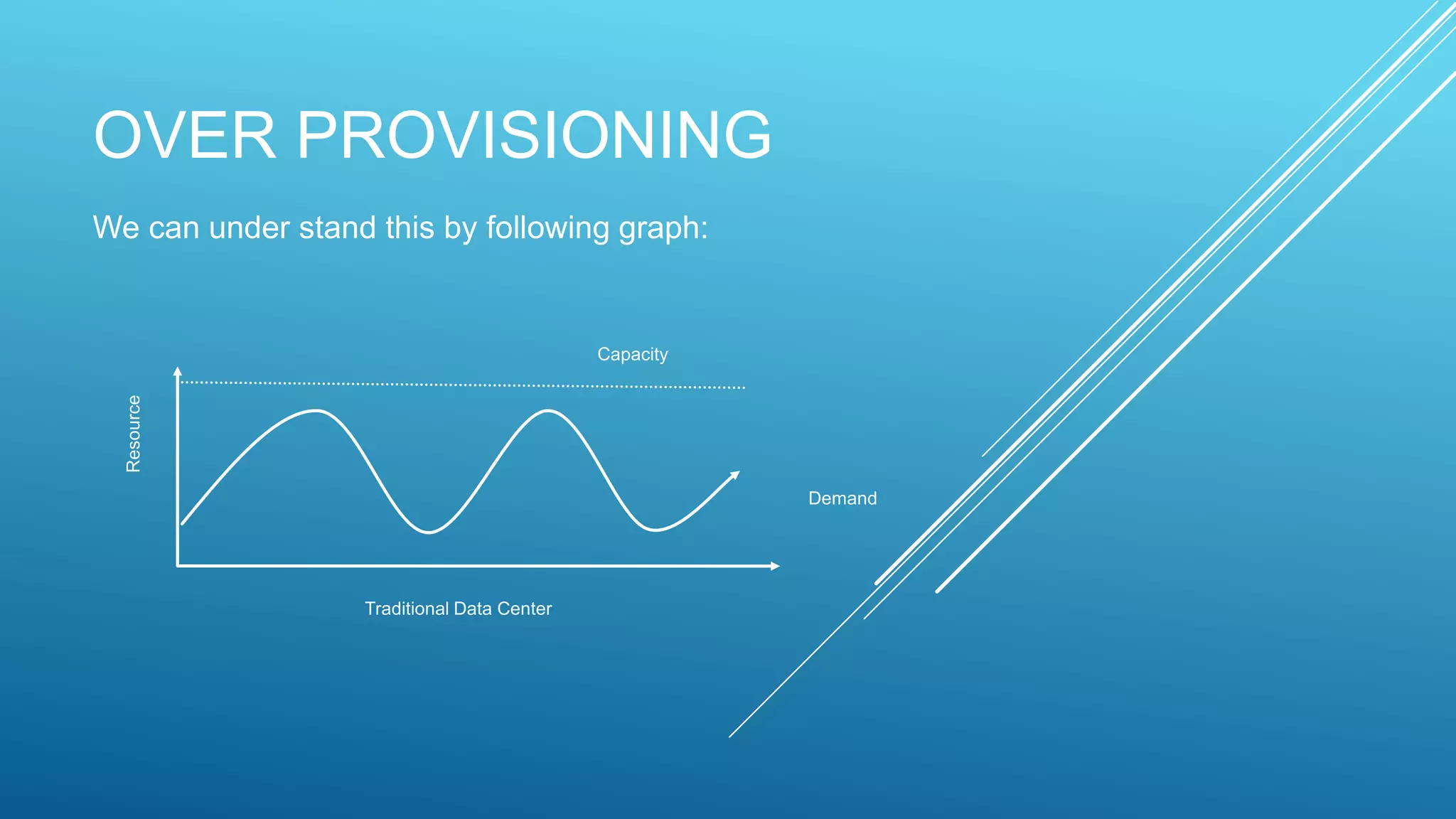 OVER PROVISIONING

We can under stand this by following graph:

Capacity

Resource

Demand

Traditional Data Center